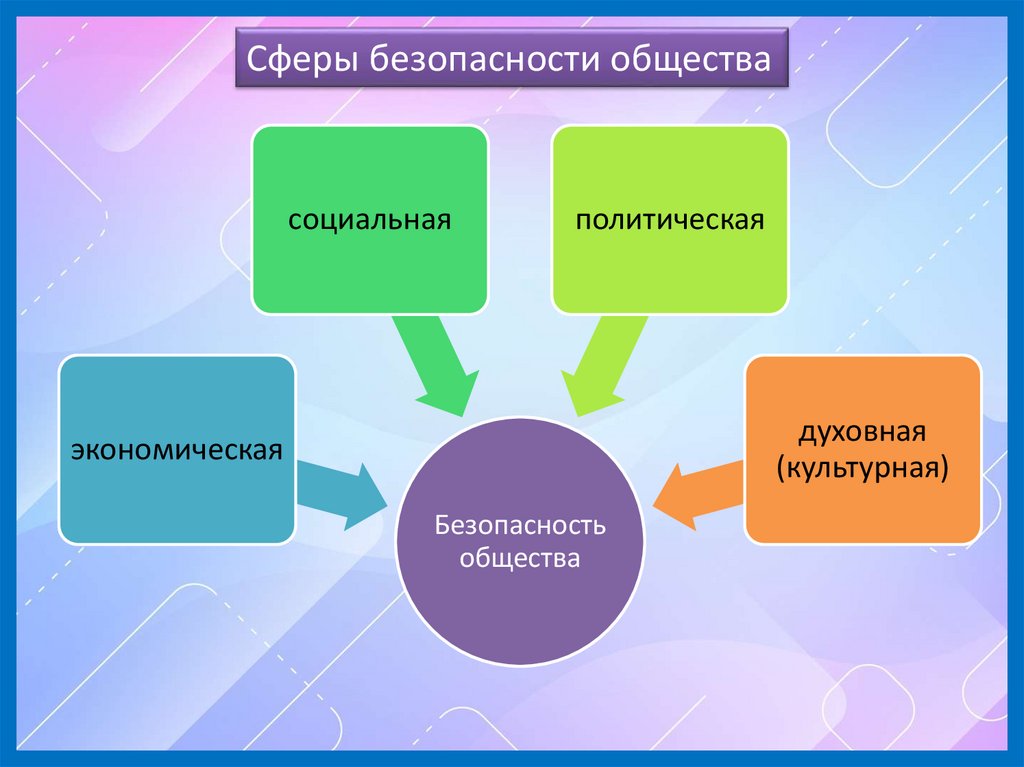 Сферы безопасности общества

социальная

политическая

экономическая

духовная (культурная)

Безопасность общества